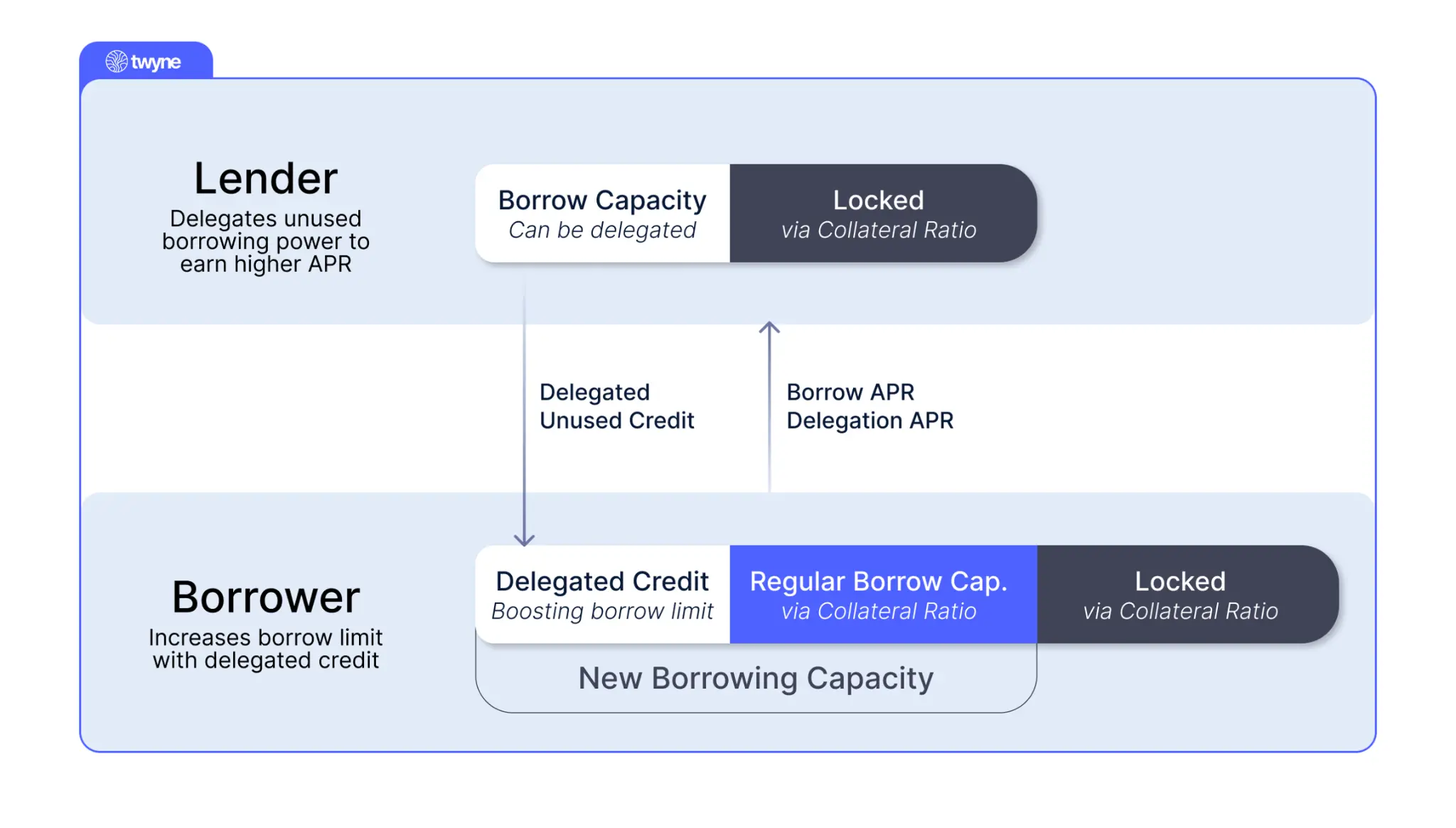 twyne

Lender
Delegates unused borrowing power to earn higher APR

Borrow Capacity
Can be delegated

Locked
via Collateral Ratio

Delegated
Unused Credit

Borrow APR
Delegation APR

Borrower
Increases borrow limit with delegated credit

Delegated Credit
Boosting borrow limit

Regular Borrow Cap.
via Collateral Ratio

Locked
via Collateral Ratio

New Borrowing Capacity